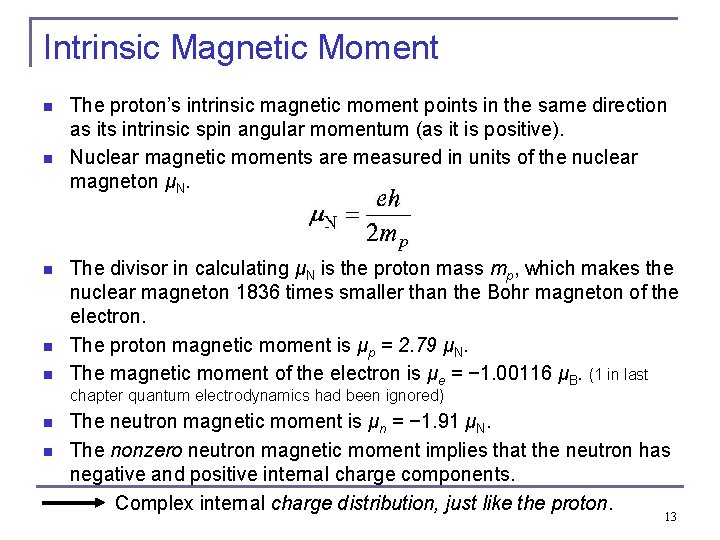 Intrinsic Magnetic Moment

The proton's intrinsic magnetic moment points in the same direction as its intrinsic spin angular momentum (as it is positive).

Nuclear magnetic moments are measured in units of the nuclear magneton $\mu_N$.

$\mu_N = \frac{eh}{2m_p}$

The divisor in calculating $\mu_N$ is the proton mass $m_p$, which makes the nuclear magneton 1836 times smaller than the Bohr magneton of the electron.

The proton magnetic moment is $\mu_p = 2.79\ \mu_N$.

The magnetic moment of the electron is $\mu_e = -1.00116\ \mu_B$. (1 in last chapter quantum electrodynamics had been ignored)

The neutron magnetic moment is $\mu_n = -1.91\ \mu_N$.

The nonzero neutron magnetic moment implies that the neutron has negative and positive internal charge components.

Complex internal charge distribution, just like the proton.

13